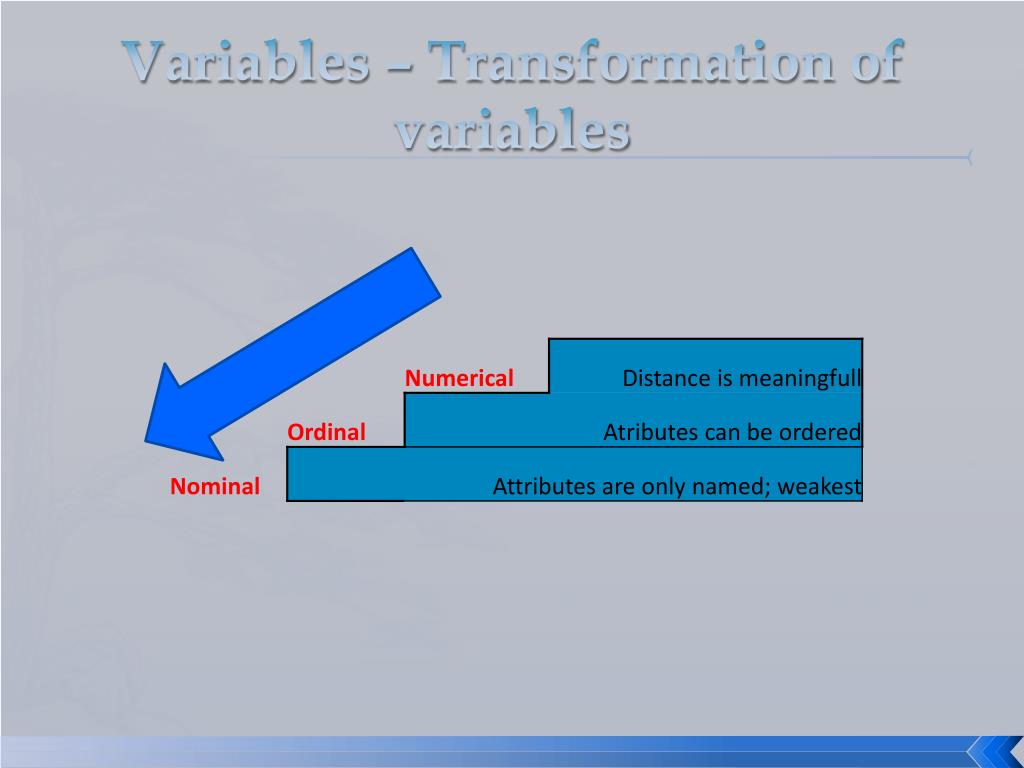 Variables – Transformation of variables

Numerical
Distance is meaningfull

Ordinal
Atributes can be ordered

Nominal
Attributes are only named; weakest